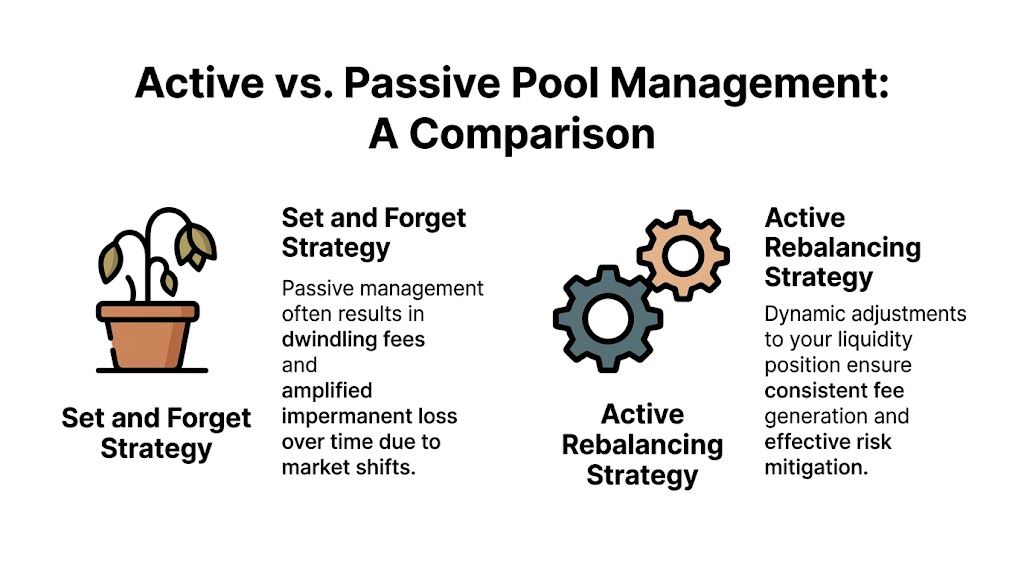 Active vs. Passive Pool Management: A Comparison

Set and Forget Strategy

Set and Forget Strategy

Passive management often results in dwindling fees and amplified impermanent loss over time due to market shifts.

Active Rebalancing Strategy

Active Rebalancing Strategy

Dynamic adjustments to your liquidity position ensure consistent fee generation and effective risk mitigation.